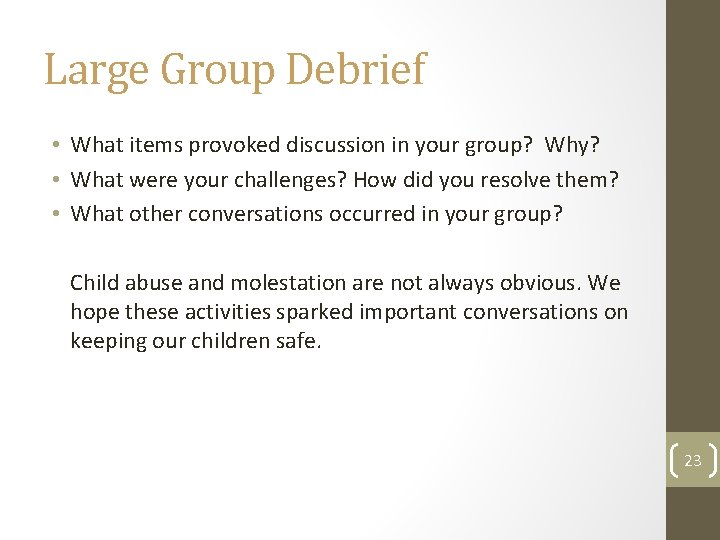 Large Group Debrief

• What items provoked discussion in your group? Why?
• What were your challenges? How did you resolve them?
• What other conversations occurred in your group?

Child abuse and molestation are not always obvious. We hope these activities sparked important conversations on keeping our children safe.

23